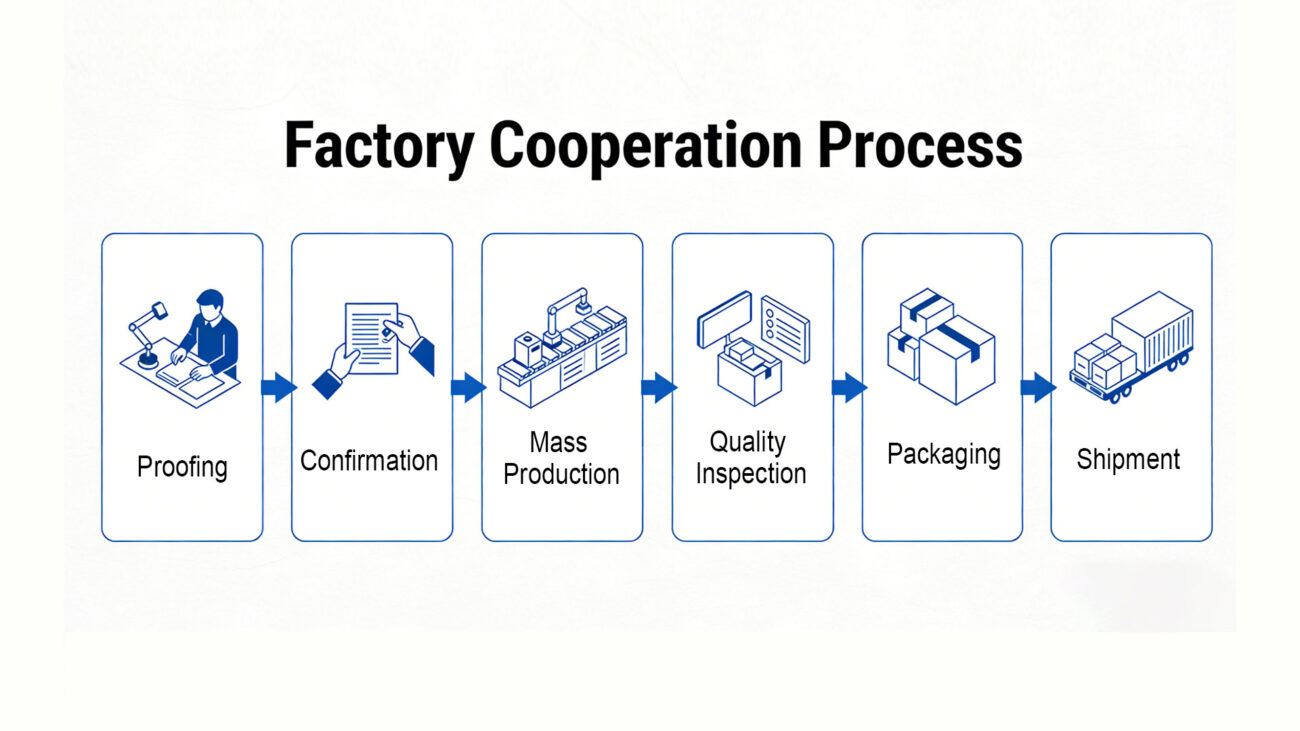 Factory Cooperation Process

Proofing

Confirmation

Mass Production

Quality Inspection

Packaging

Shipment